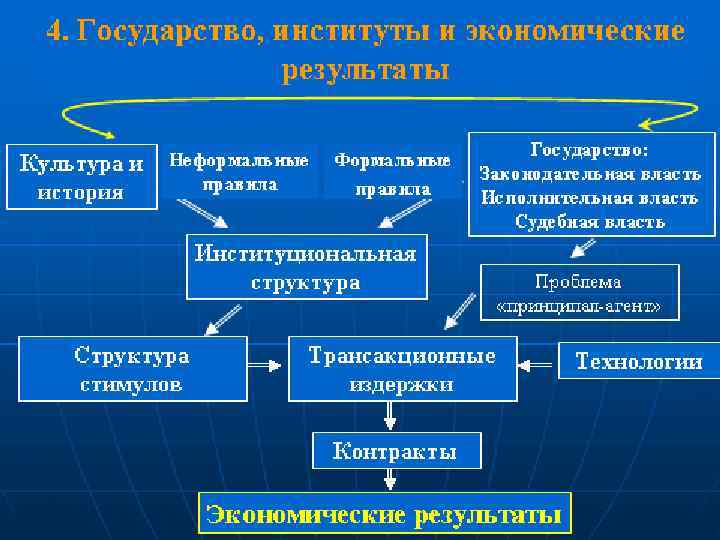 4. Государство, институты и экономические результаты

Культура и история

Неформальные правила

Формальные правила

Государство:
Законодательная власть
Исполнительная власть
Судебная власть

Институциональная структура

Проблема «принципал-агент»

Структура стимулов

Трансакционные издержки

Технологии

Контракты

Экономические результаты